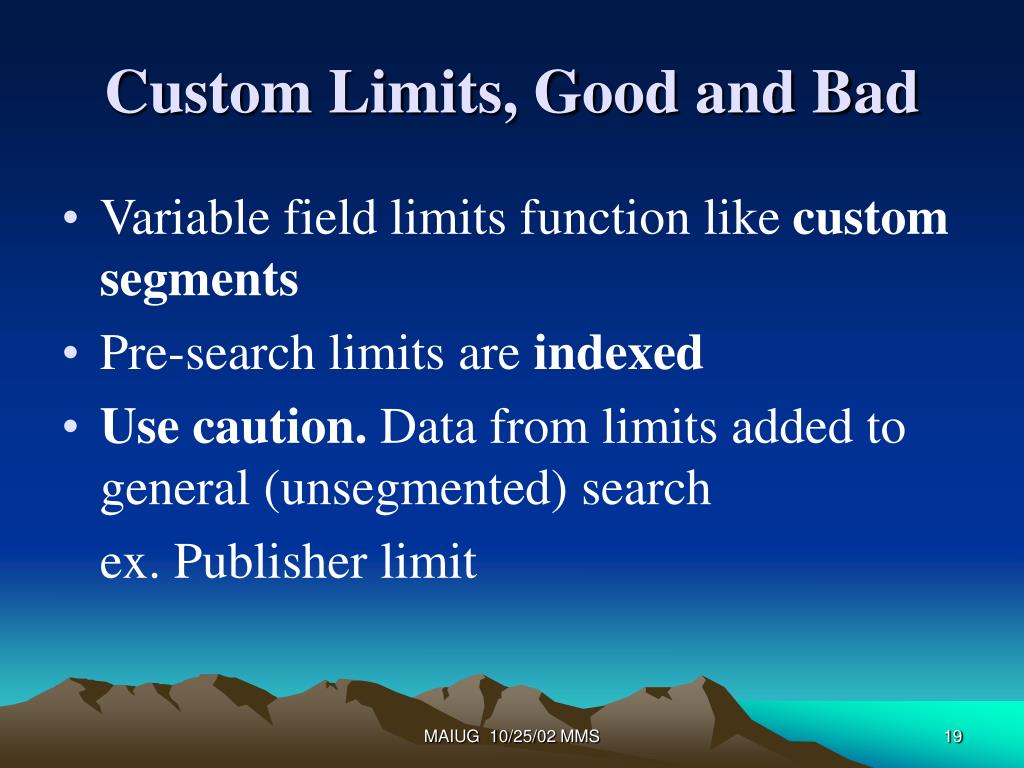 Custom Limits, Good and Bad

• Variable field limits function like custom segments
• Pre-search limits are indexed
• Use caution. Data from limits added to general (unsegmented) search

ex. Publisher limit

MAIUG 10/25/02 MMS

19